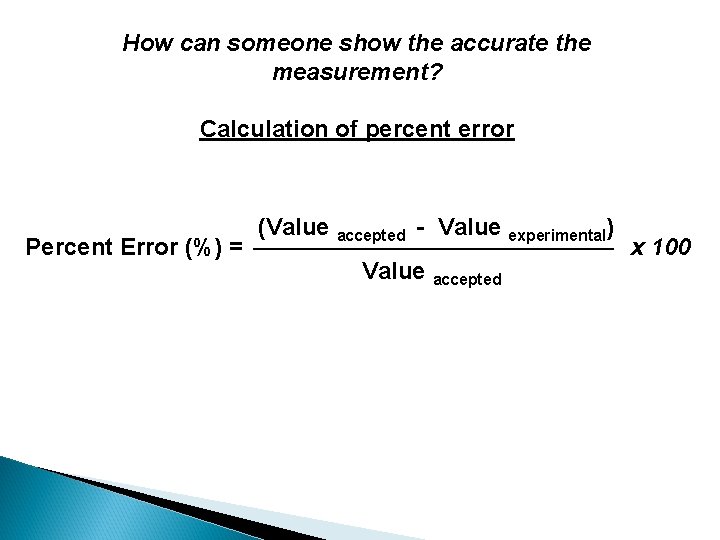 How can someone show the accurate the measurement?

Calculation of percent error

$\text{Percent Error (\%)} = \frac{(\text{Value}_{\text{accepted}} - \text{Value}_{\text{experimental}})}{\text{Value}_{\text{accepted}}} \times 100$